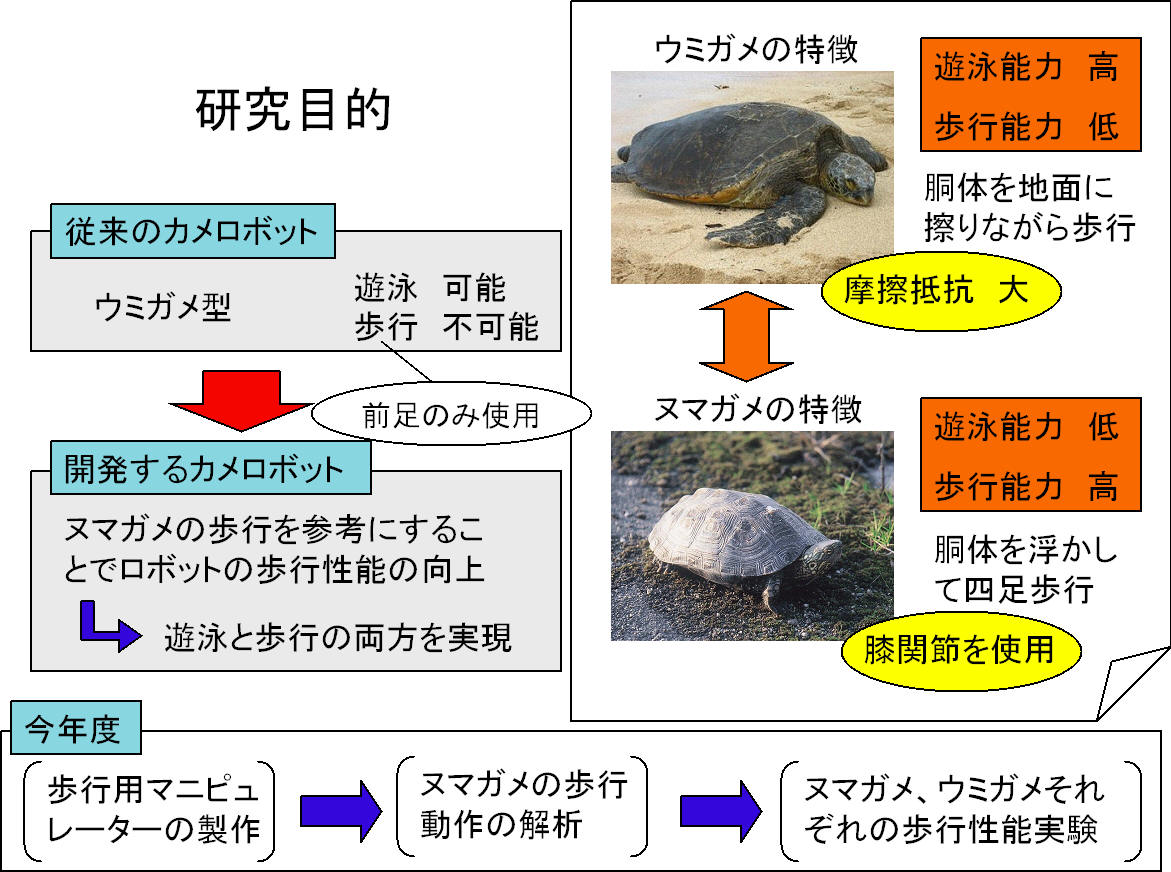 研究目的

従来のカメロボット

ウミガメ型

遊泳　可能
歩行　不可能

前足のみ使用

開発するカメロボット

ヌマガメの歩行を参考にすることでロボットの歩行性能の向上

遊泳と歩行の両方を実現

ウミガメの特徴

遊泳能力　高
歩行能力　低

胴体を地面に擦りながら歩行

摩擦抵抗　大

ヌマガメの特徴

遊泳能力　低
歩行能力　高

胴体を浮かして四足歩行

膝関節を使用

今年度

歩行用マニピュレーターの製作

ヌマガメの歩行動作の解析

ヌマガメ、ウミガメそれぞれの歩行性能実験